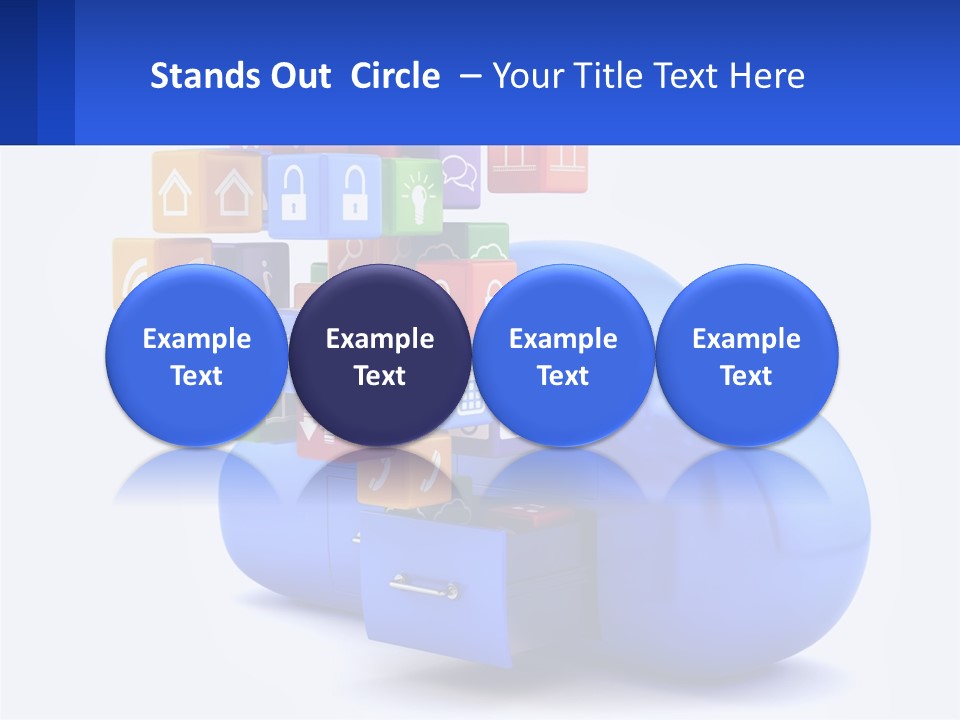 Stands Out Circle – Your Title Text Here

Example Text

Example Text

Example Text

Example Text